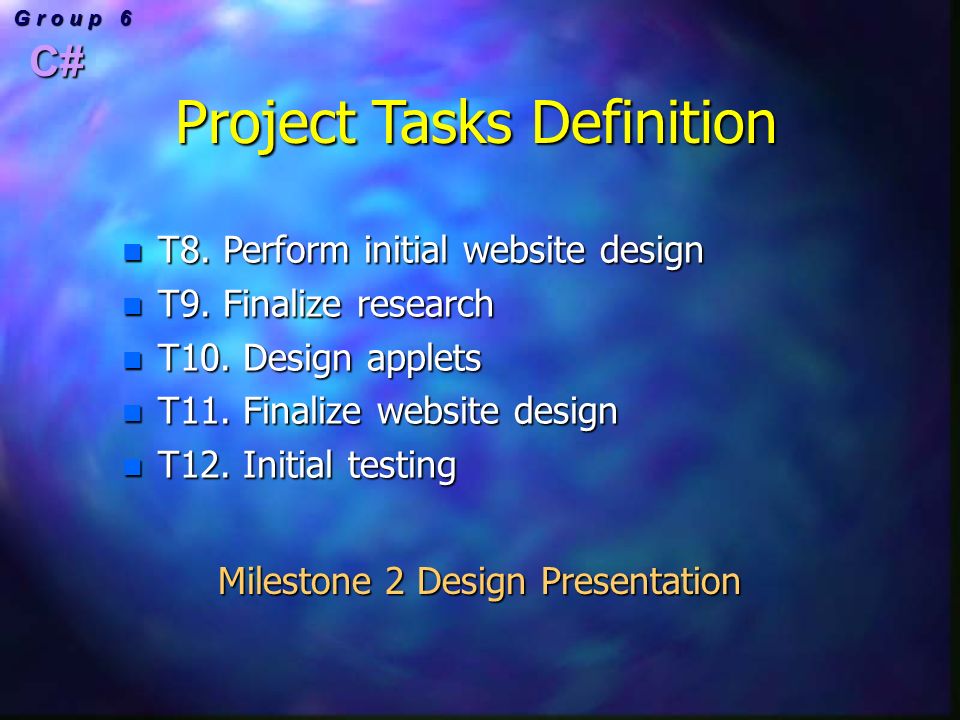 Group 6
C#

Project Tasks Definition

- T8. Perform initial website design
- T9. Finalize research
- T10. Design applets
- T11. Finalize website design
- T12. Initial testing

Milestone 2 Design Presentation